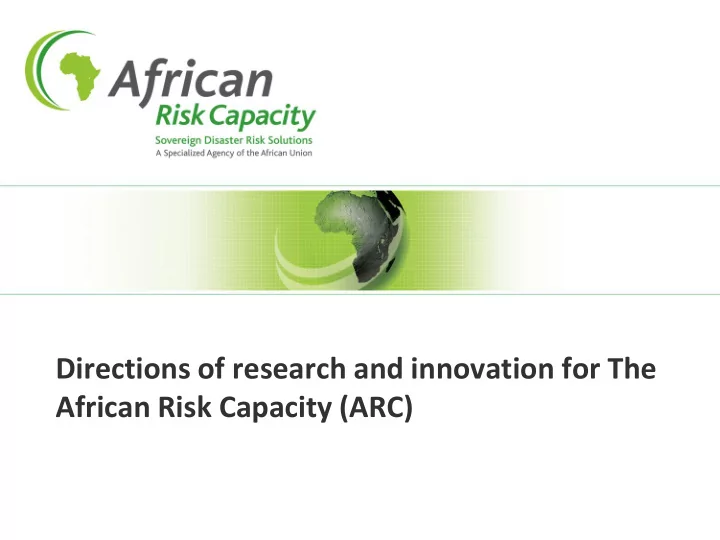 African
Risk Capacity
Sovereign Disaster Risk Solutions
A Specialized Agency of the African Union

Directions of research and innovation for The African Risk Capacity (ARC)